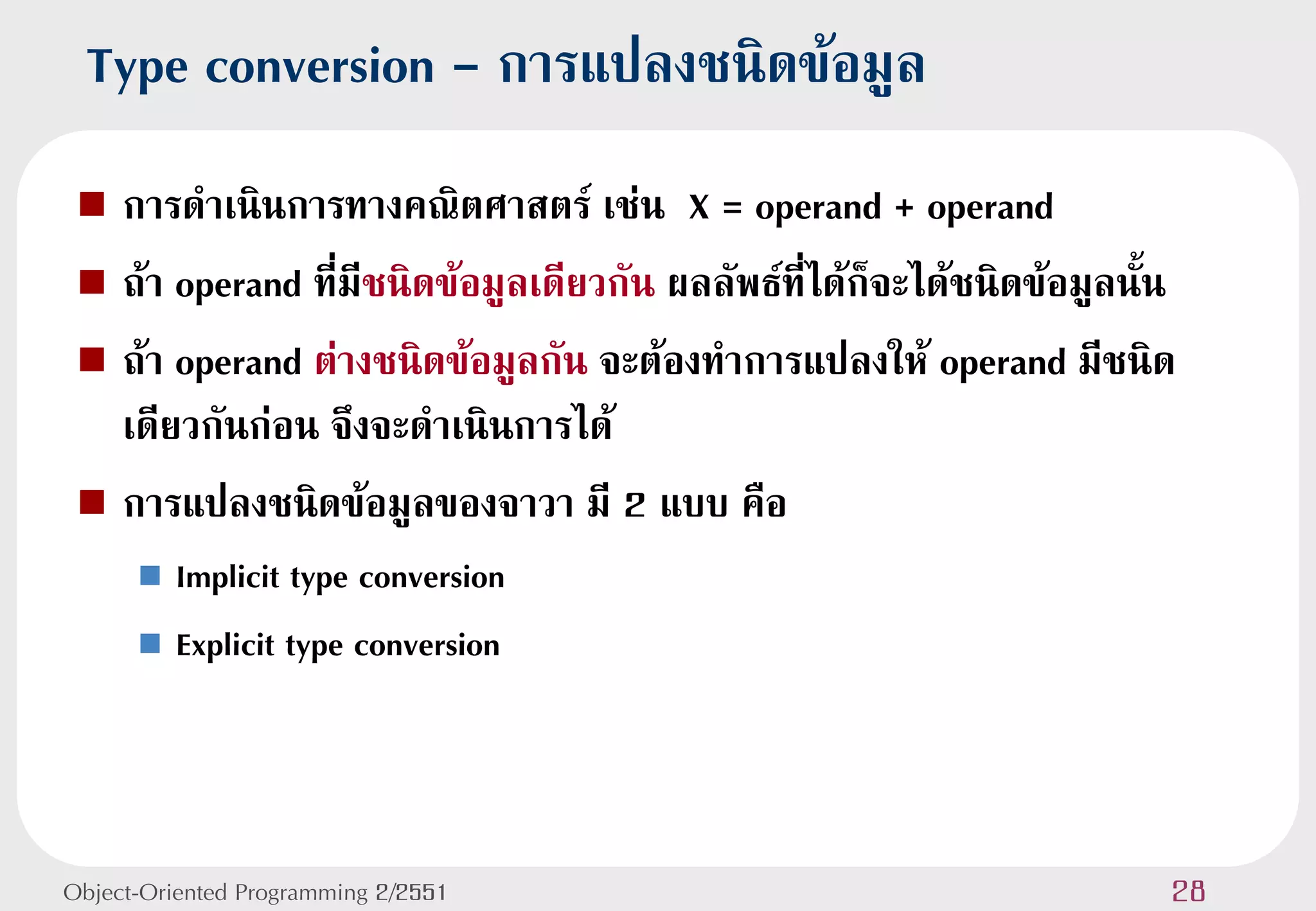 Type conversion – การแปลงชนิดข้อมูล

การดำเนินการทางคณิตศาสตร์ เช่น X = operand + operand

ถ้า operand ที่มีชนิดข้อมูลเดียวกัน ผลลัพธ์ที่ได้ก็จะได้ชนิดข้อมูลนั้น

ถ้า operand ต่างชนิดข้อมูลกัน จะต้องทำการแปลงให้ operand มีชนิดเดียวกันก่อน จึงจะดำเนินการได้

การแปลงชนิดข้อมูลของจาวา มี 2 แบบ คือ

Implicit type conversion

Explicit type conversion

Object-Oriented Programming 2/2551

28